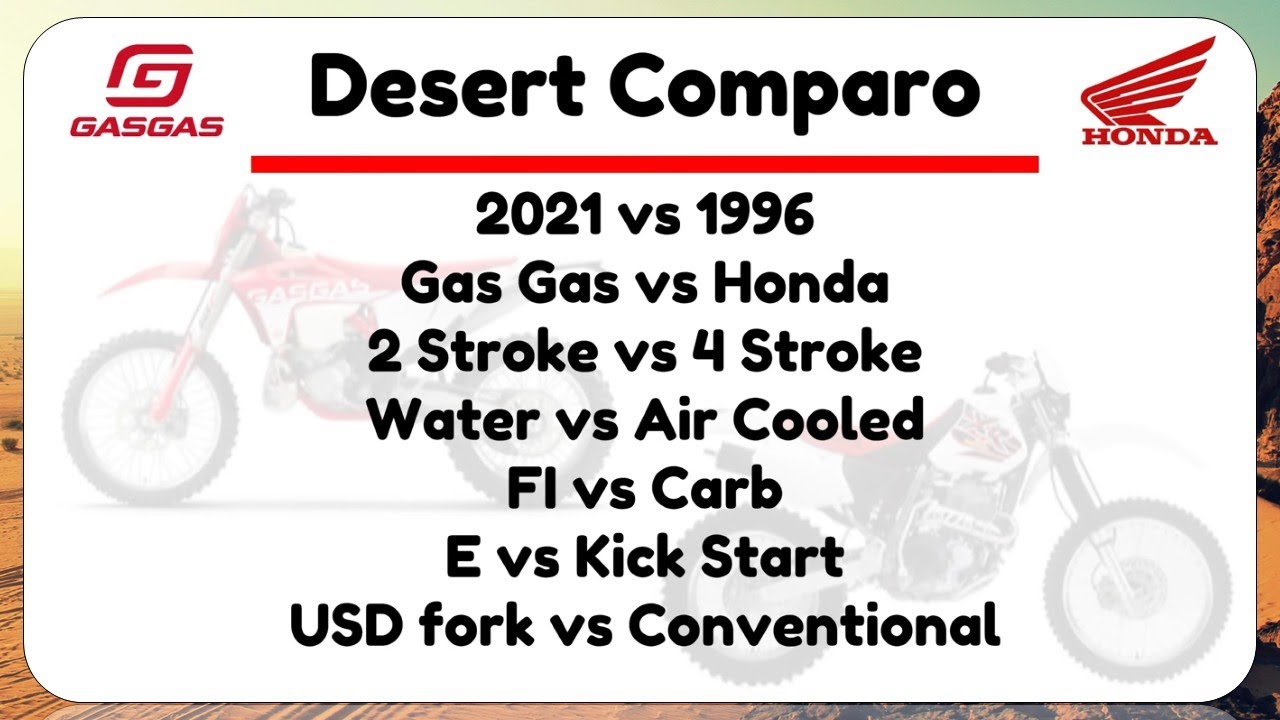 GASGAS

Desert Comparo

HONDA

2021 vs 1996
Gas Gas vs Honda
2 Stroke vs 4 Stroke
Water vs Air Cooled
FI vs Carb
E vs Kick Start
USD fork vs Conventional

GASGAS